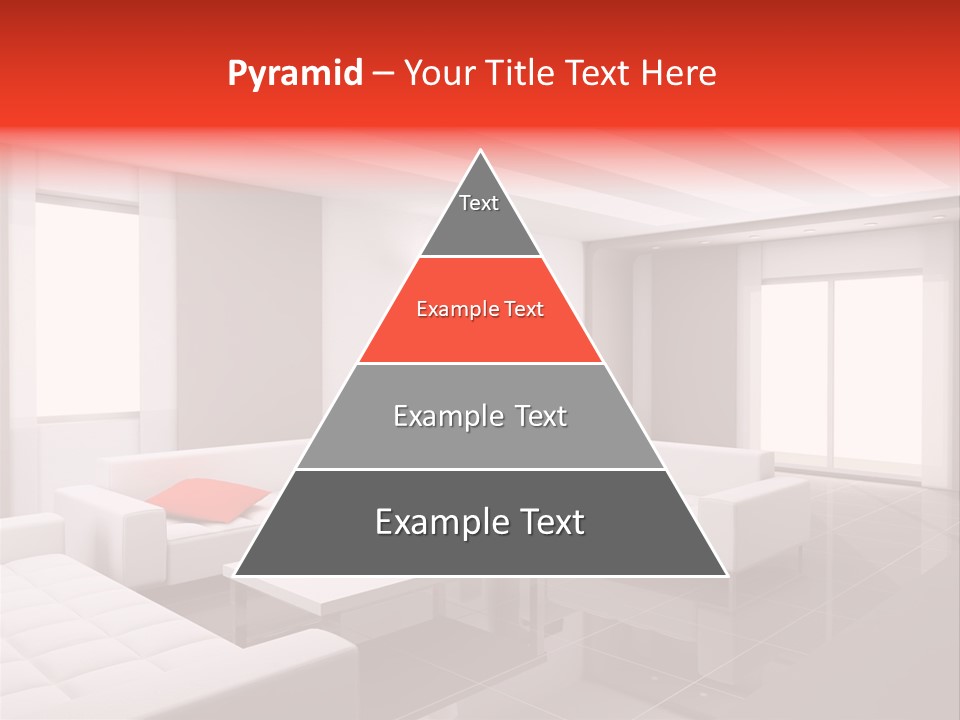 Pyramid – Your Title Text Here

Text

Example Text

Example Text

Example Text